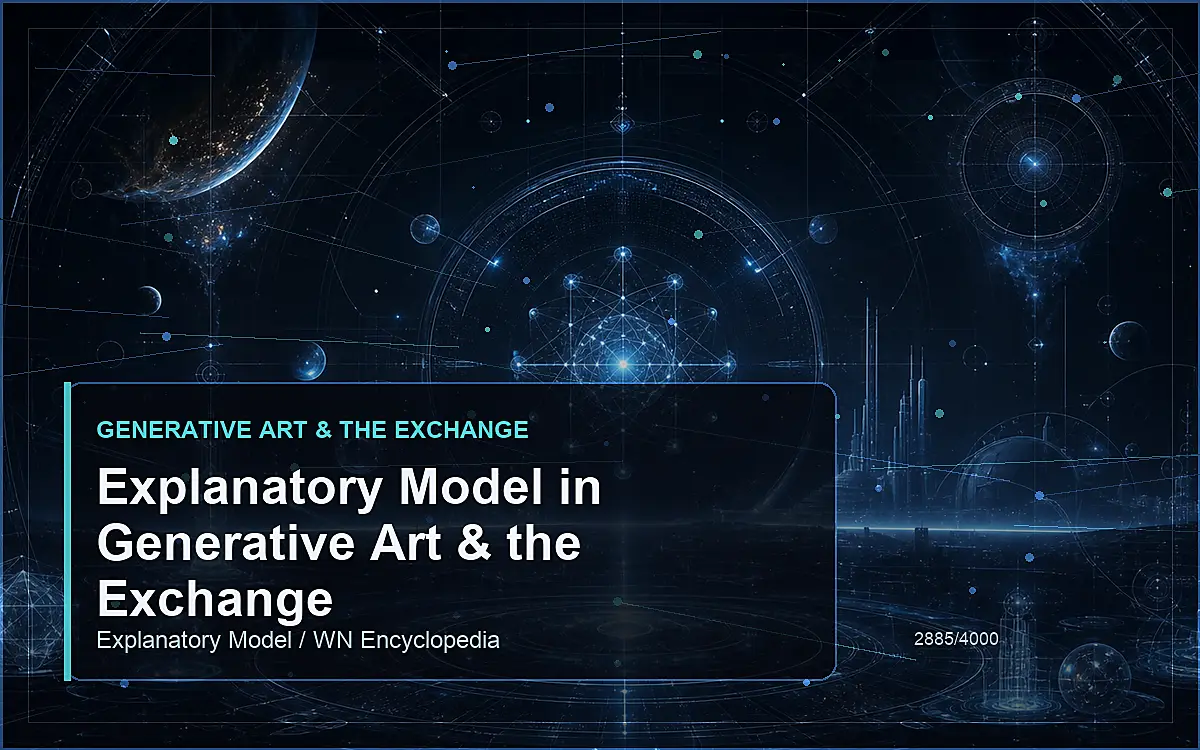 GENERATIVE ART & THE EXCHANGE

Explanatory Model in Generative Art & the Exchange

Explanatory Model / WN Encyclopedia

2885/4000